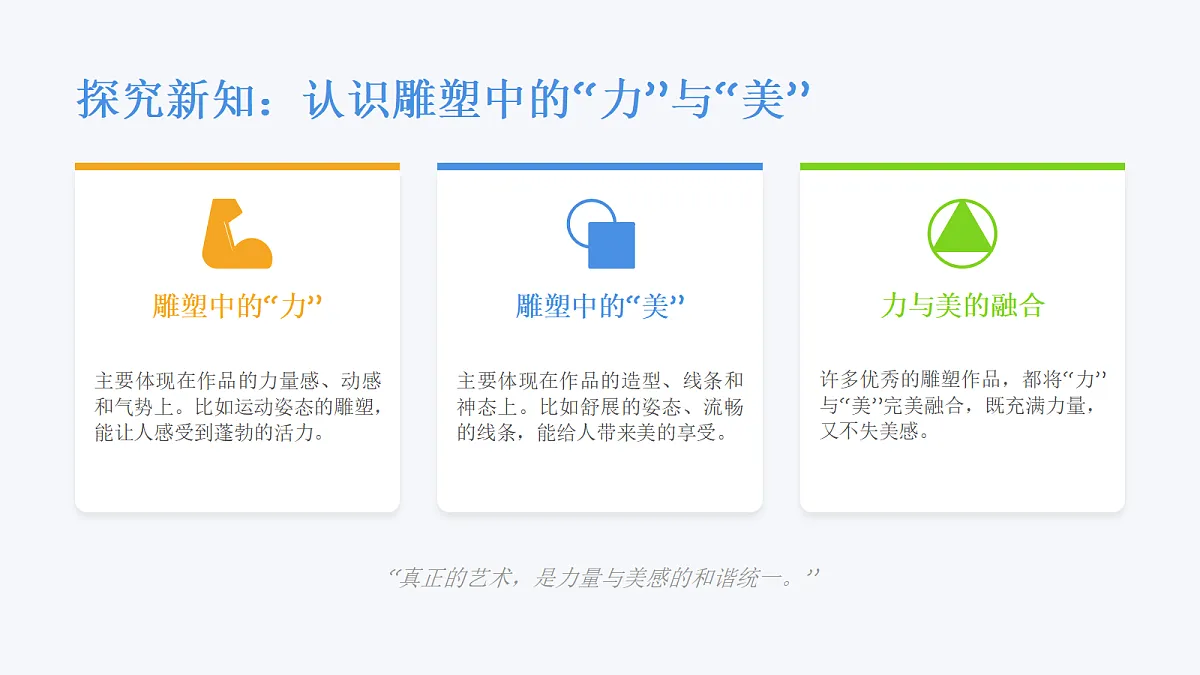 探究新知：认识雕塑中的“力”与“美”

雕塑中的“力”

主要体现在作品的力量感、动感和气势上。比如运动姿态的雕塑，能让人感受到蓬勃的活力。

雕塑中的“美”

主要体现在作品的造型、线条和神态上。比如舒展的姿态、流畅的线条，能给人带来美的享受。

力与美的融合

许多优秀的雕塑作品，都将“力”与“美”完美融合，既充满力量，又不失美感。

“真正的艺术，是力量与美感的和谐统一。”